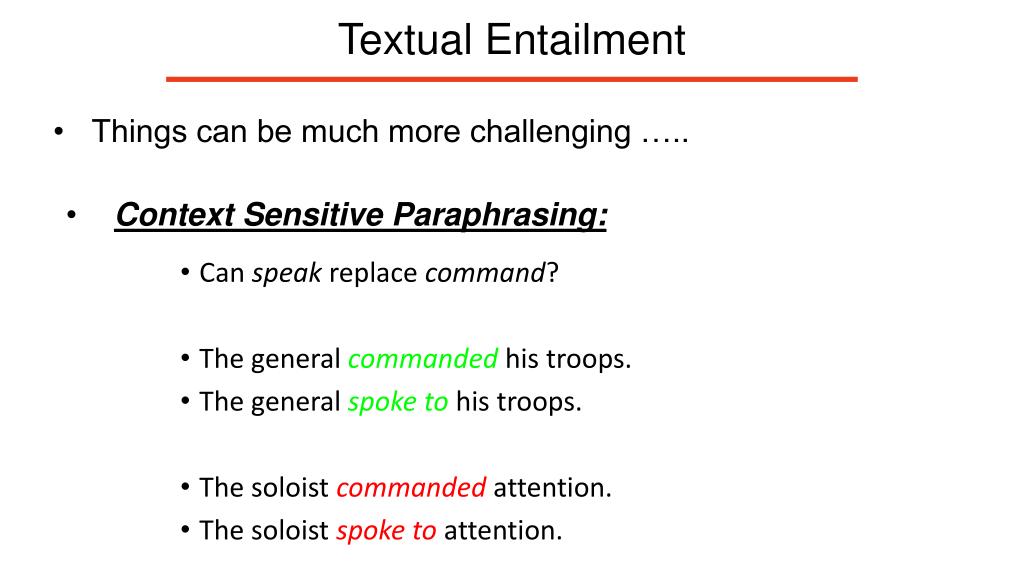 Textual Entailment

• Things can be much more challenging …..

• Context Sensitive Paraphrasing:

• Can speak replace command?

• The general commanded his troops.
• The general spoke to his troops.

• The soloist commanded attention.
• The soloist spoke to attention.